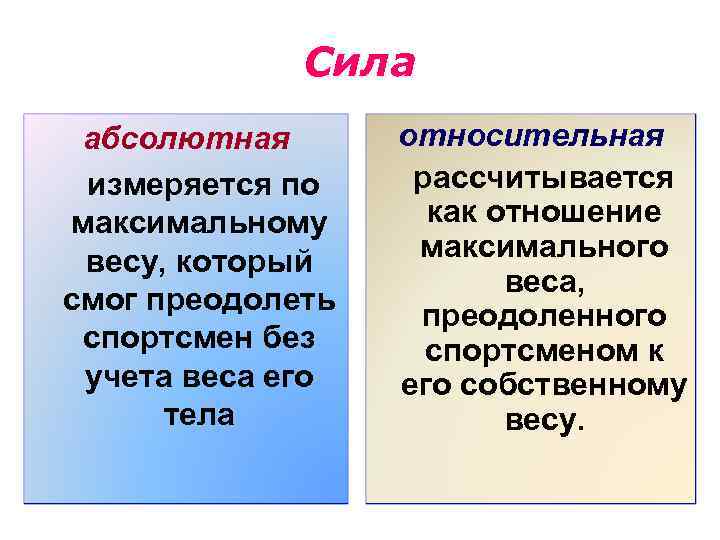 Сила

абсолютная

измеряется по максимальному весу, который смог преодолеть спортсмен без учета веса его тела

относительная

рассчитывается как отношение максимального веса, преодоленного спортсменом к его собственному весу.